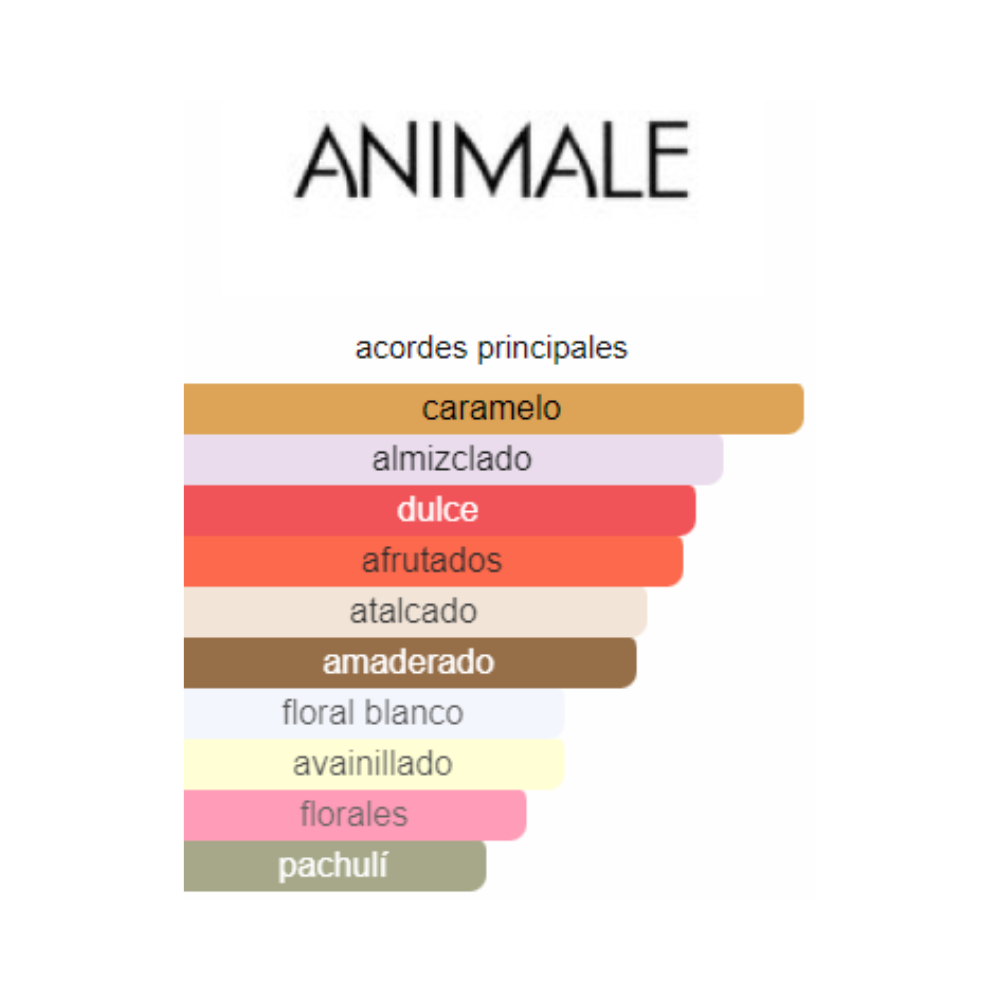 ANIMALE

acordes principales

caramelo
almizclado
dulce
afrutados
atalcado
amaderado
floral blanco
avainillado
florales
pachulí